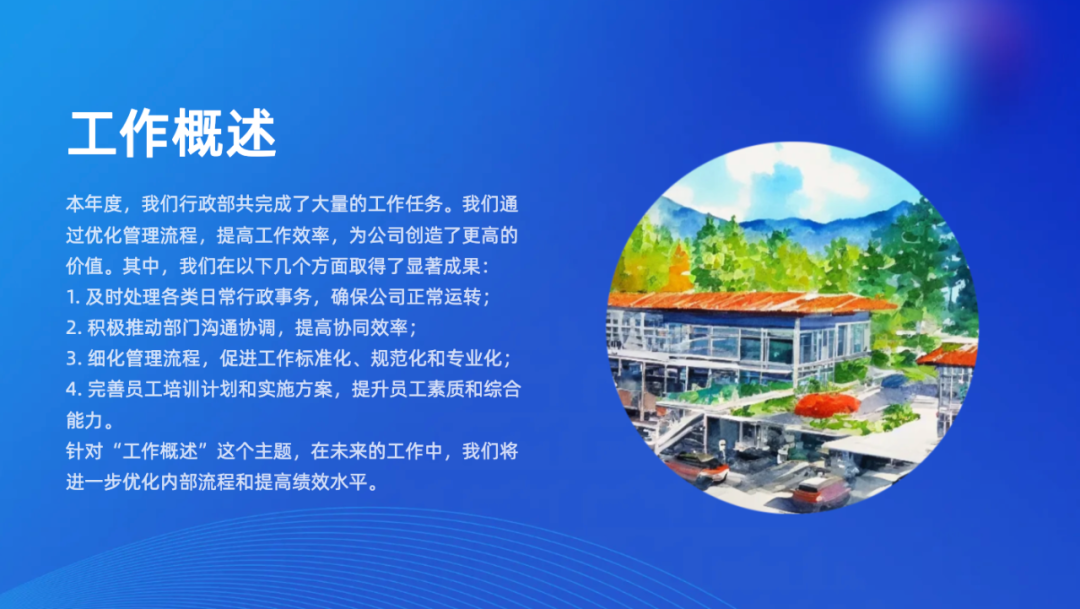 工作概述

本年度，我们行政部共完成了大量的工作任务。我们通过优化管理流程，提高工作效率，为公司创造了更高的价值。其中，我们在以下几个方面取得了显著成果：
1. 及时处理各类日常行政事务，确保公司正常运转；
2. 积极推动部门沟通协调，提高协同效率；
3. 细化管理流程，促进工作标准化、规范化和专业化；
4. 完善员工培训计划和实施方案，提升员工素质和综合能力。
针对“工作概述”这个主题，在未来的工作中，我们将进一步优化内部流程和提高绩效水平。